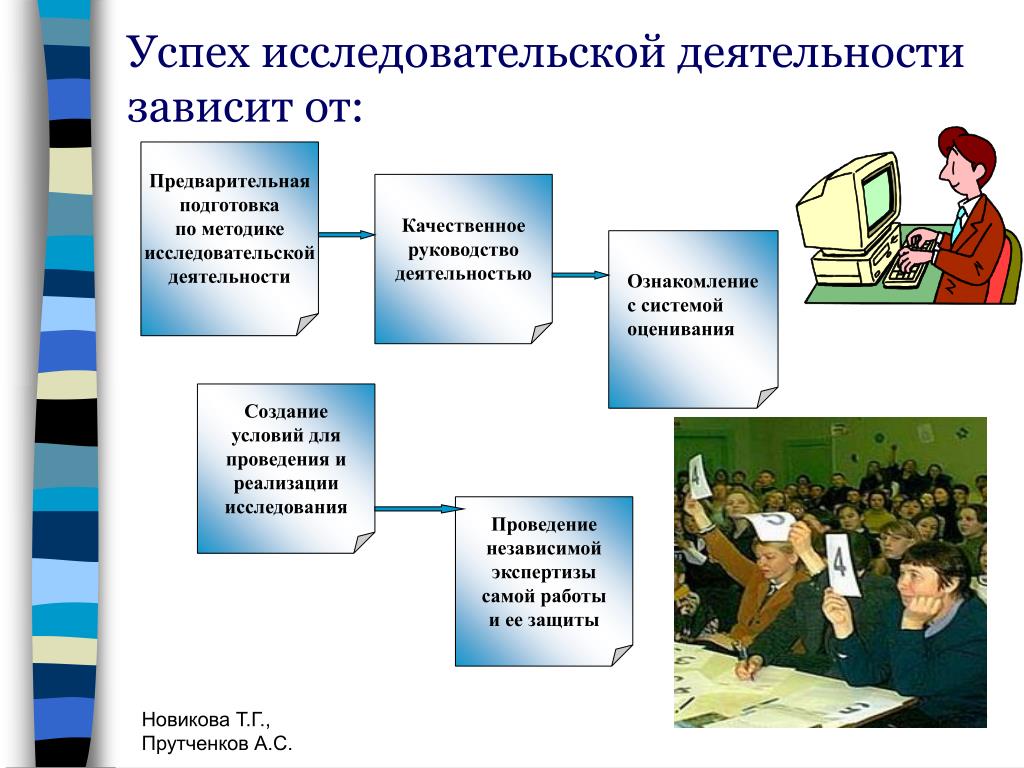 Успех исследовательской деятельности зависит от:

Предварительная подготовка по методике исследовательской деятельности

Качественное руководство деятельностью

Ознакомление с системой оценивания

Создание условий для проведения и реализации исследования

Проведение независимой экспертизы самой работы и ее защиты

4

5

4

Новикова Т.Г.,
Прутченков А.С.